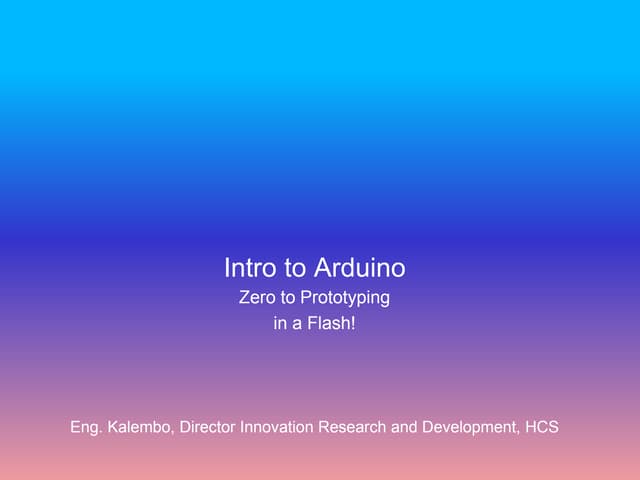 Intro to Arduino

Zero to Prototyping
in a Flash!

Eng. Kalembo, Director Innovation Research and Development, HCS